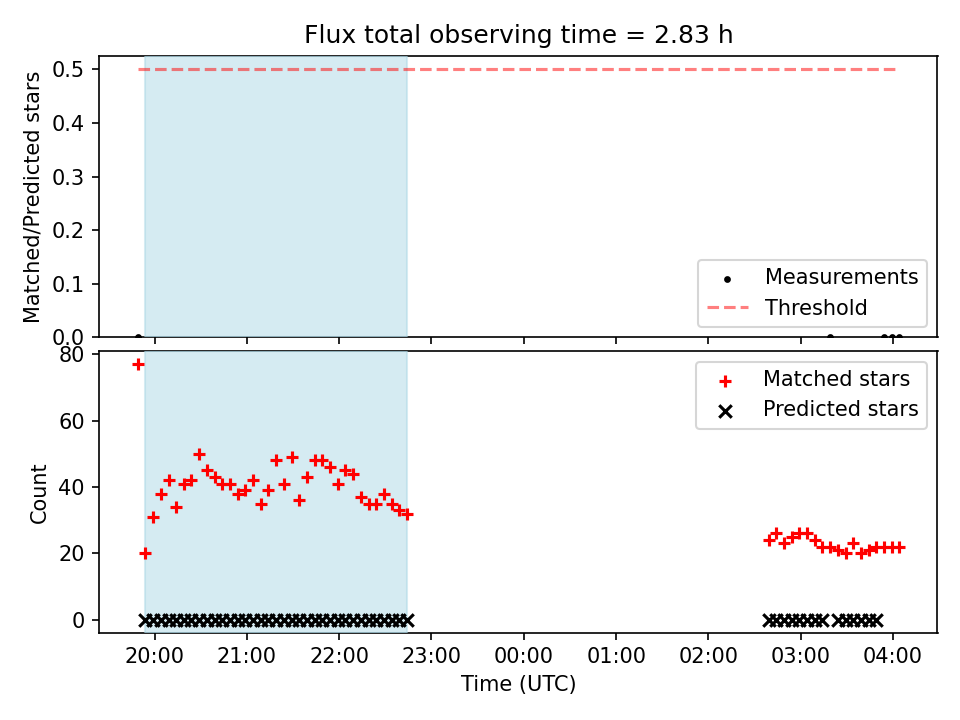 Flux total observing time = 2.83 h

Matched/Predicted stars

0.5
0.4
0.3
0.2
0.1
0.0

Measurements
Threshold

Count

80
60
40
20
0

Matched stars
Predicted stars

20:00 21:00 22:00 23:00 00:00 01:00 02:00 03:00 04:00

Time (UTC)